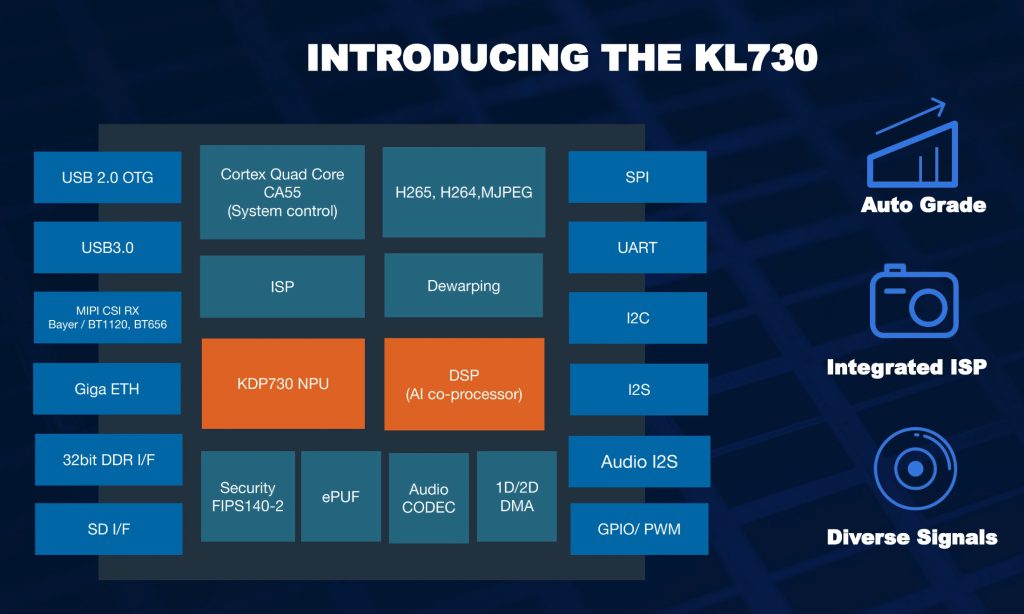 INTRODUCING THE KL730

USB 2.0 OTG

USB3.0

MIPI CSI RX
Bayer / BT1120, BT656

Giga ETH

32bit DDR I/F

SD I/F

Cortex Quad Core
CA55
(System control)

H265, H264,MJPEG

ISP

Dewarping

KDP730 NPU

DSP
(AI co-processor)

Security
FIPS140-2

ePUF

Audio
CODEC

1D/2D
DMA

SPI

UART

I2C

I2S

Audio I2S

GPIO/ PWM

Auto Grade

Integrated ISP

Diverse Signals